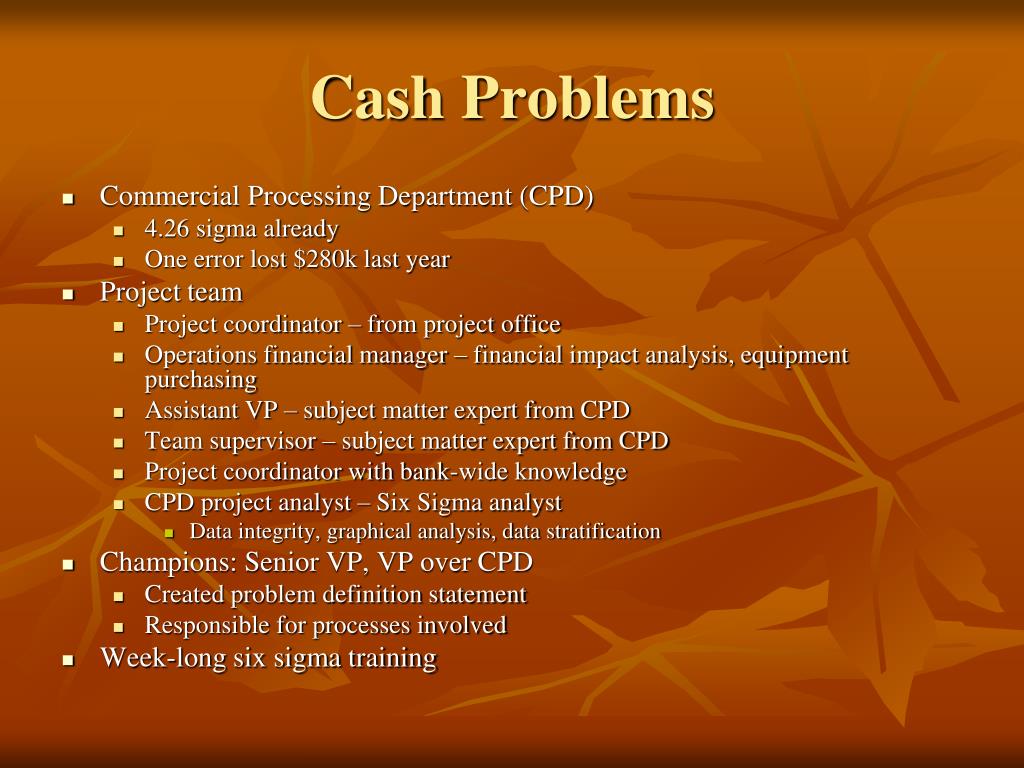 Cash Problems

- Commercial Processing Department (CPD)
  - 4.26 sigma already
  - One error lost \$280k last year
- Project team
  - Project coordinator – from project office
  - Operations financial manager – financial impact analysis, equipment purchasing
  - Assistant VP – subject matter expert from CPD
  - Team supervisor – subject matter expert from CPD
  - Project coordinator with bank-wide knowledge
  - CPD project analyst – Six Sigma analyst
    - Data integrity, graphical analysis, data stratification
- Champions: Senior VP, VP over CPD
  - Created problem definition statement
  - Responsible for processes involved
- Week-long six sigma training